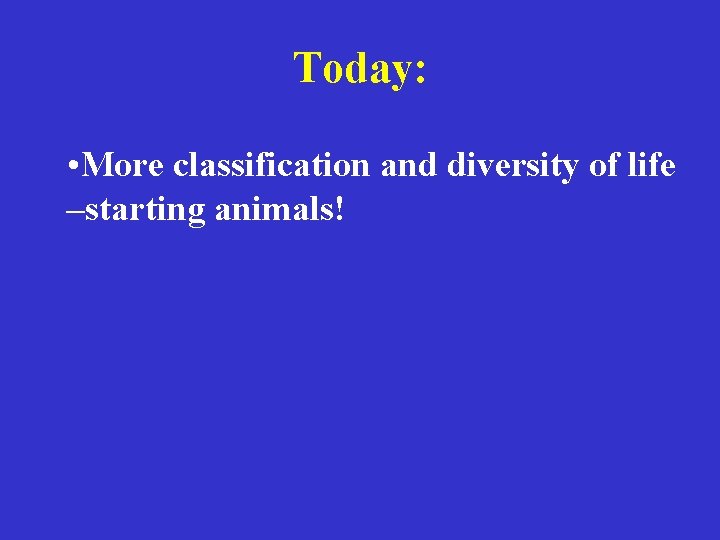 Today:

•More classification and diversity of life –starting animals!